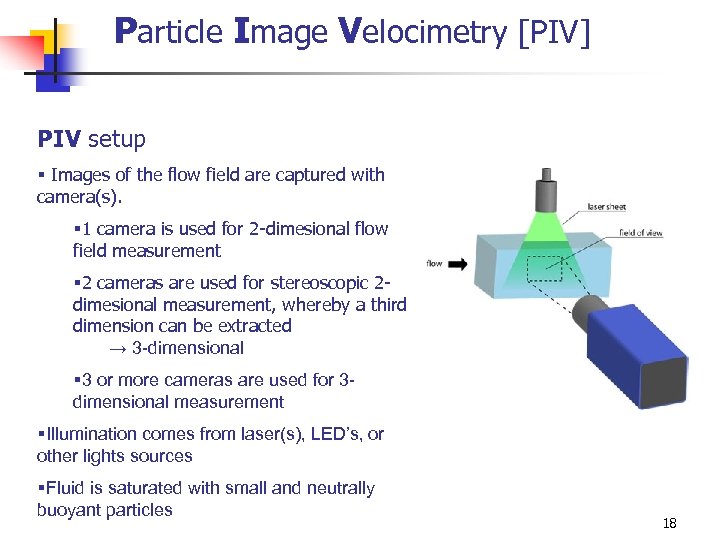 Particle Image Velocimetry [PIV]

PIV setup

▪ Images of the flow field are captured with camera(s).

▪1 camera is used for 2-dimesional flow field measurement

▪2 cameras are used for stereoscopic 2-dimesional measurement, whereby a third dimension can be extracted
→ 3-dimensional

▪3 or more cameras are used for 3-dimensional measurement

▪Illumination comes from laser(s), LED's, or other lights sources

▪Fluid is saturated with small and neutrally buoyant particles

laser sheet

field of view

flow

18